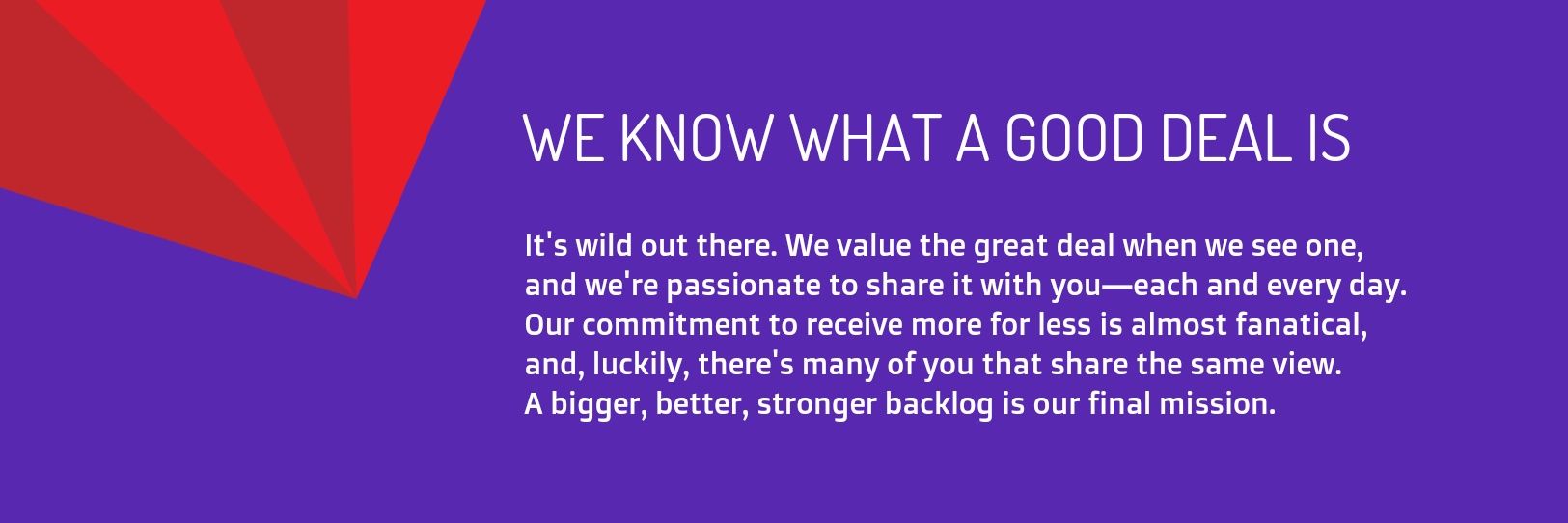 WE KNOW WHAT A GOOD DEAL IS

It's wild out there. We value the great deal when we see one, and we're passionate to share it with you—each and every day. Our commitment to receive more for less is almost fanatical, and, luckily, there's many of you that share the same view. A bigger, better, stronger backlog is our final mission.